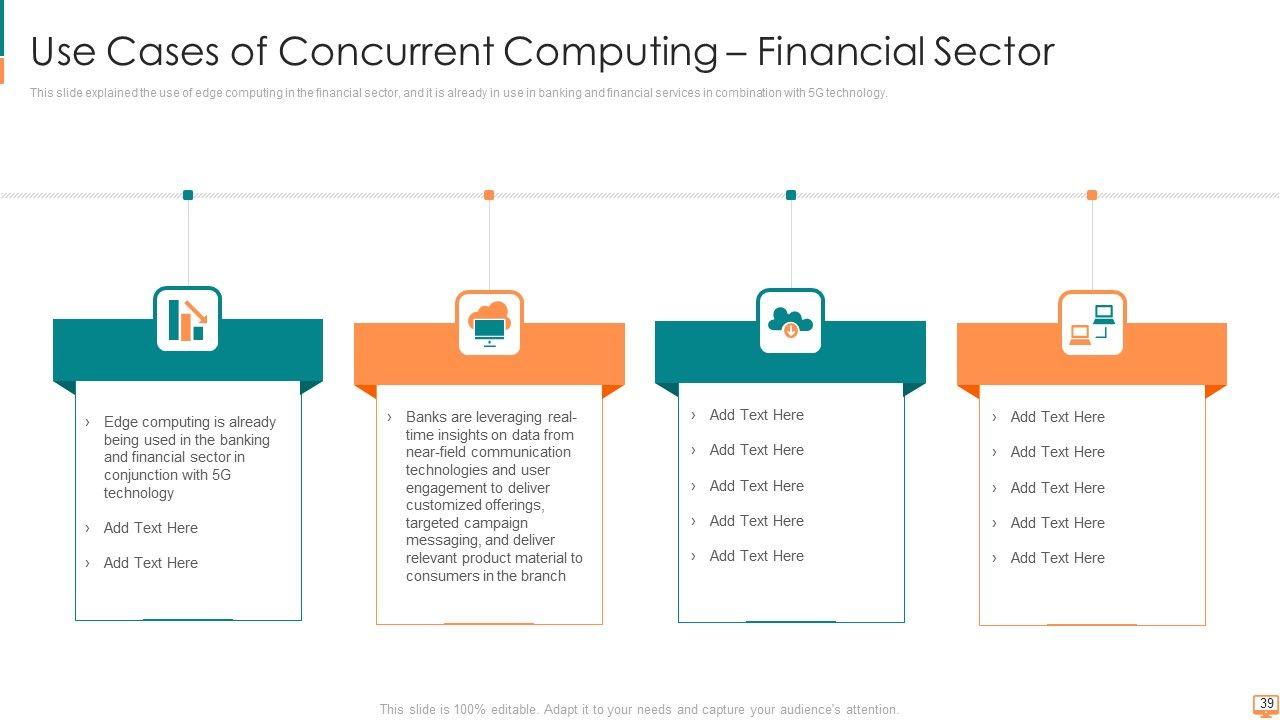 Use Cases of Concurrent Computing – Financial Sector

This slide explained the use of edge computing in the financial sector, and it is already in use in banking and financial services in combination with 5G technology.

› Edge computing is already being used in the banking and financial sector in conjunction with 5G technology

› Add Text Here

› Add Text Here

› Banks are leveraging real-time insights on data from near-field communication technologies and user engagement to deliver customized offerings, targeted campaign messaging, and deliver relevant product material to consumers in the branch

› Add Text Here

› Add Text Here

› Add Text Here

› Add Text Here

› Add Text Here

› Add Text Here

› Add Text Here

› Add Text Here

› Add Text Here

› Add Text Here

This slide is 100% editable. Adapt it to your needs and capture your audience's attention.

39